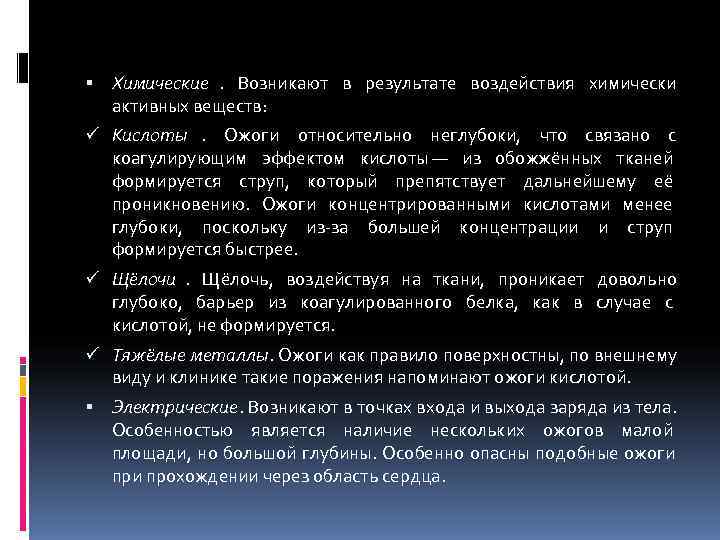 ▪ Химические . Возникают в результате воздействия химически активных веществ:

✓ Кислоты . Ожоги относительно неглубоки, что связано с коагулирующим эффектом кислоты — из обожжённых тканей формируется струп, который препятствует дальнейшему её проникновению. Ожоги концентрированными кислотами менее глубоки, поскольку из-за большей концентрации и струп формируется быстрее.

✓ Щёлочи . Щёлочь, воздействуя на ткани, проникает довольно глубоко, барьер из коагулированного белка, как в случае с кислотой, не формируется.

✓ Тяжёлые металлы. Ожоги как правило поверхностны, по внешнему виду и клинике такие поражения напоминают ожоги кислотой.

▪ Электрические. Возникают в точках входа и выхода заряда из тела. Особенностью является наличие нескольких ожогов малой площади, но большой глубины. Особенно опасны подобные ожоги при прохождении через область сердца.